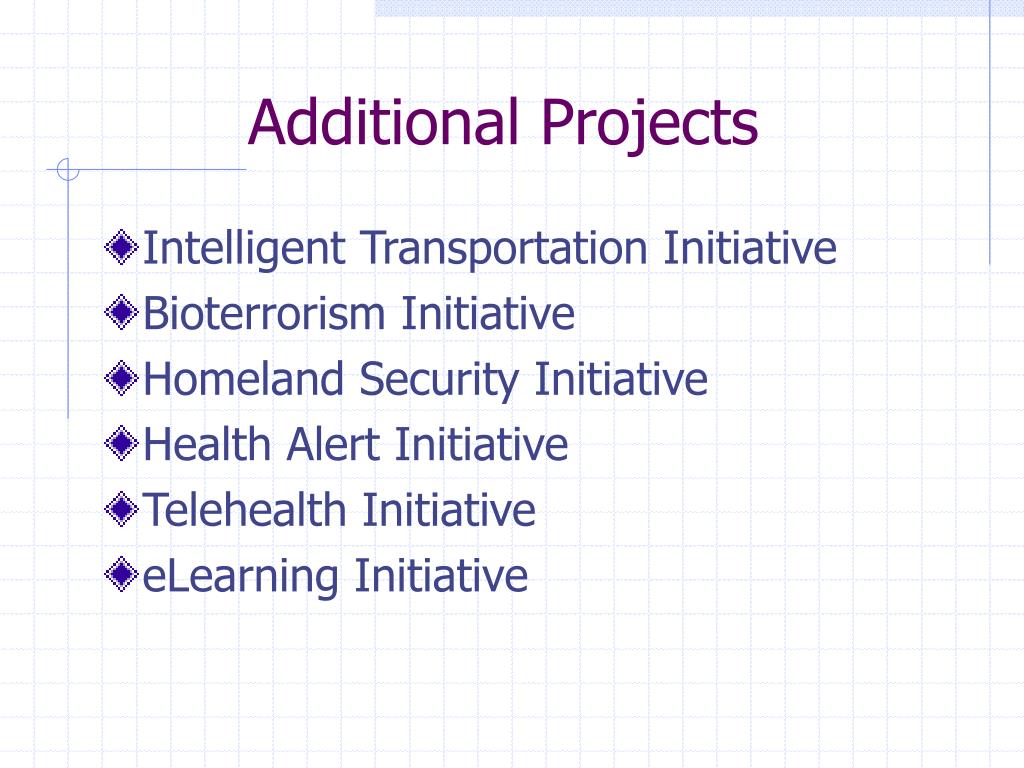 Additional Projects

Intelligent Transportation Initiative
Bioterrorism Initiative
Homeland Security Initiative
Health Alert Initiative
Telehealth Initiative
eLearning Initiative